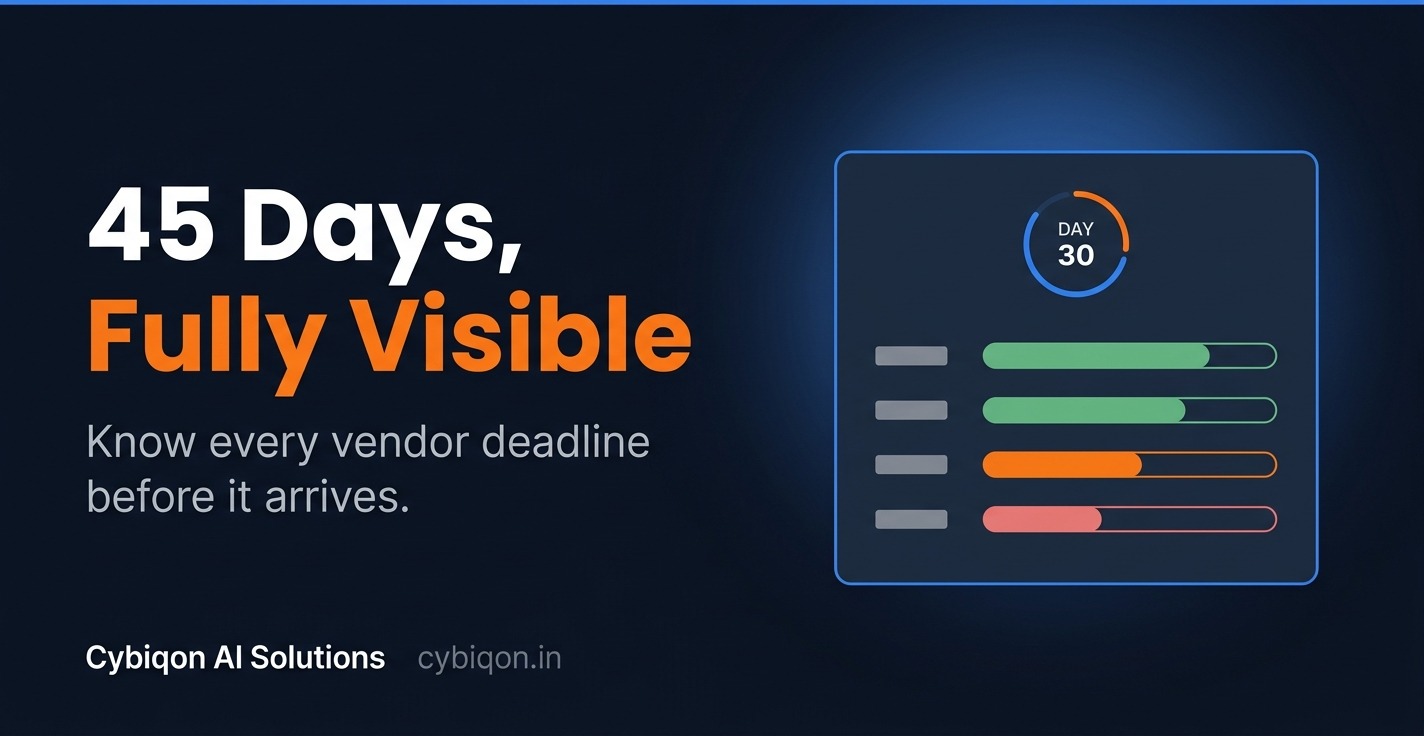 45 Days,
Fully Visible

Know every vendor deadline before it arrives.

DAY
30

Cybiqon AI Solutions cybiqon.in